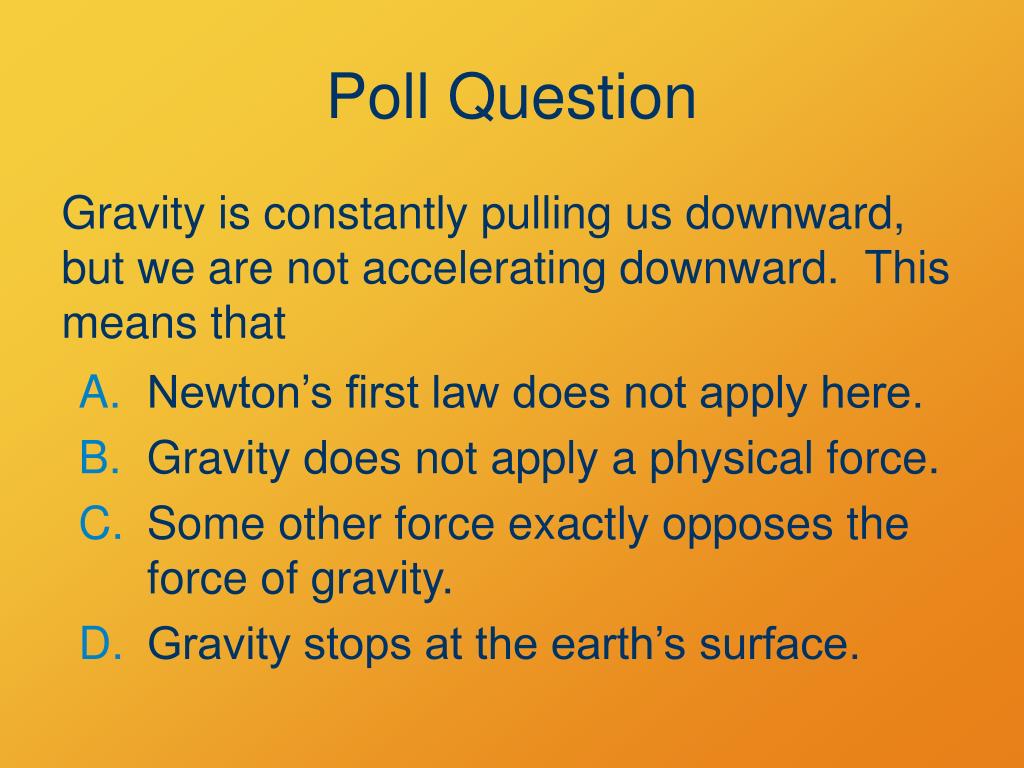 Poll Question

Gravity is constantly pulling us downward, but we are not accelerating downward.  This means that

A. Newton’s first law does not apply here.
B. Gravity does not apply a physical force.
C. Some other force exactly opposes the force of gravity.
D. Gravity stops at the earth’s surface.